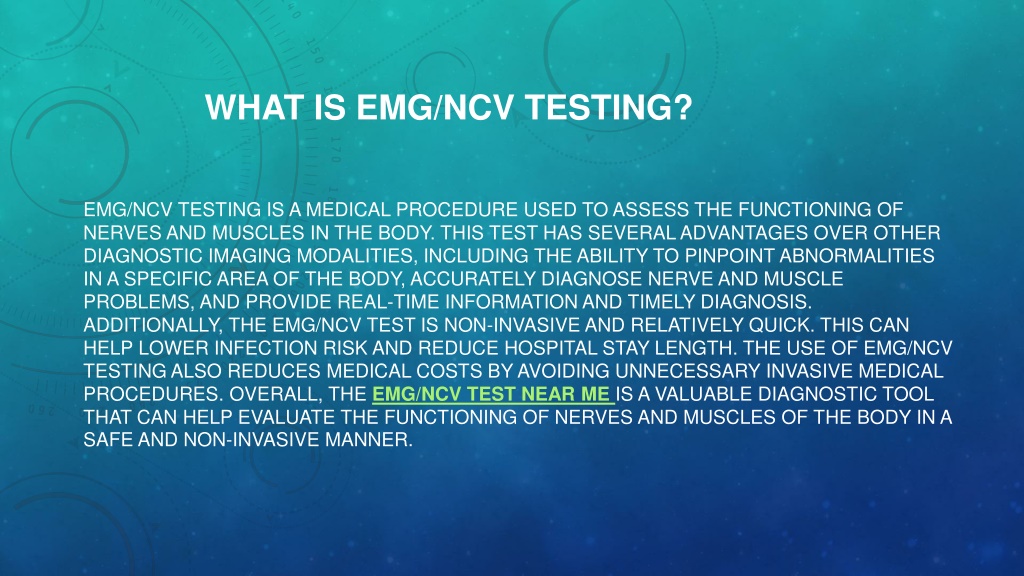 WHAT IS EMG/NCV TESTING?

EMG/NCV TESTING IS A MEDICAL PROCEDURE USED TO ASSESS THE FUNCTIONING OF NERVES AND MUSCLES IN THE BODY. THIS TEST HAS SEVERAL ADVANTAGES OVER OTHER DIAGNOSTIC IMAGING MODALITIES, INCLUDING THE ABILITY TO PINPOINT ABNORMALITIES IN A SPECIFIC AREA OF THE BODY, ACCURATELY DIAGNOSE NERVE AND MUSCLE PROBLEMS, AND PROVIDE REAL-TIME INFORMATION AND TIMELY DIAGNOSIS. ADDITIONALLY, THE EMG/NCV TEST IS NON-INVASIVE AND RELATIVELY QUICK. THIS CAN HELP LOWER INFECTION RISK AND REDUCE HOSPITAL STAY LENGTH. THE USE OF EMG/NCV TESTING ALSO REDUCES MEDICAL COSTS BY AVOIDING UNNECESSARY INVASIVE MEDICAL PROCEDURES. OVERALL, THE EMG/NCV TEST NEAR ME IS A VALUABLE DIAGNOSTIC TOOL THAT CAN HELP EVALUATE THE FUNCTIONING OF NERVES AND MUSCLES OF THE BODY IN A SAFE AND NON-INVASIVE MANNER.